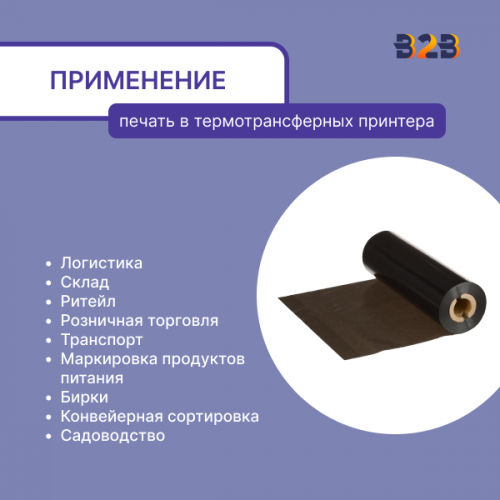 B2B

ПРИМЕНЕНИЕ

печать в термотрансферных принтера

• Логистика
• Склад
• Ритейл
• Розничная торговля
• Транспорт
• Маркировка продуктов питания
• Бирки
• Конвейерная сортировка
• Садоводство